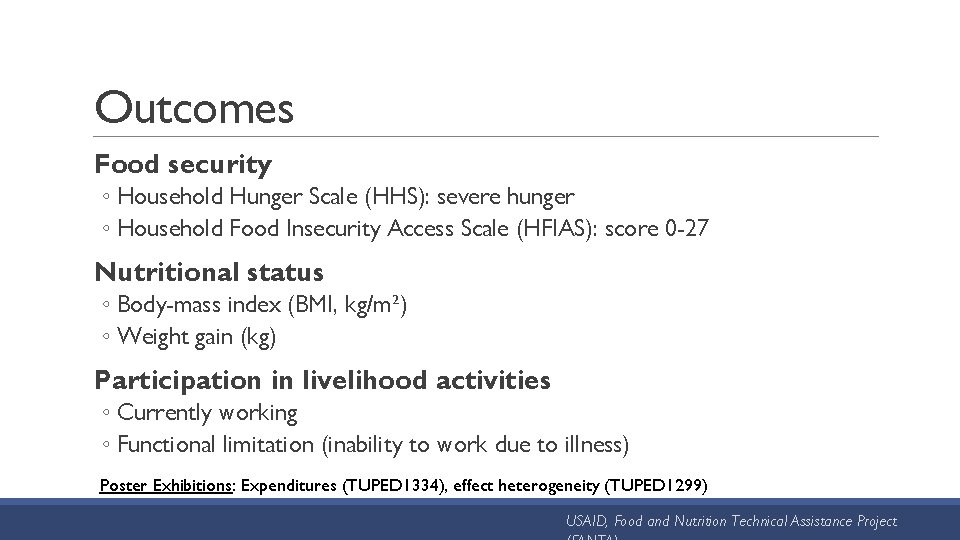 Outcomes

Food security
◦ Household Hunger Scale (HHS): severe hunger
◦ Household Food Insecurity Access Scale (HFIAS): score 0-27

Nutritional status
◦ Body-mass index (BMI, kg/m²)
◦ Weight gain (kg)

Participation in livelihood activities
◦ Currently working
◦ Functional limitation (inability to work due to illness)

Poster Exhibitions: Expenditures (TUPED1334), effect heterogeneity (TUPED1299)

USAID, Food and Nutrition Technical Assistance Project (FANTA)